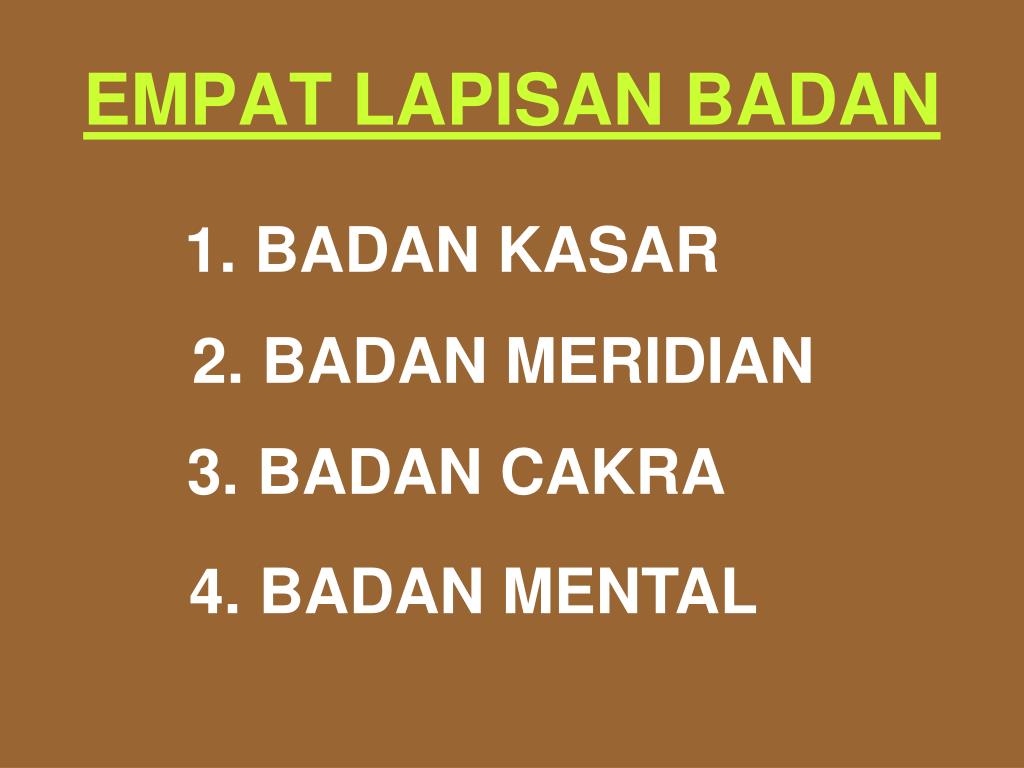 EMPAT LAPISAN BADAN

1. BADAN KASAR

2. BADAN MERIDIAN

3. BADAN CAKRA

4. BADAN MENTAL